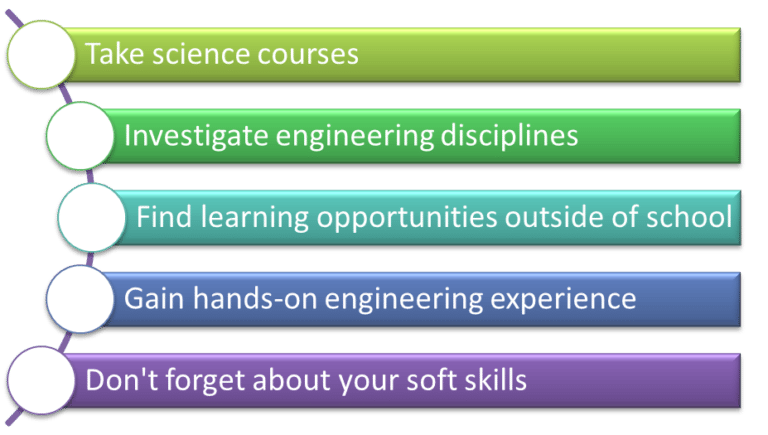 Take science courses

Investigate engineering disciplines

Find learning opportunities outside of school

Gain hands-on engineering experience

Don't forget about your soft skills